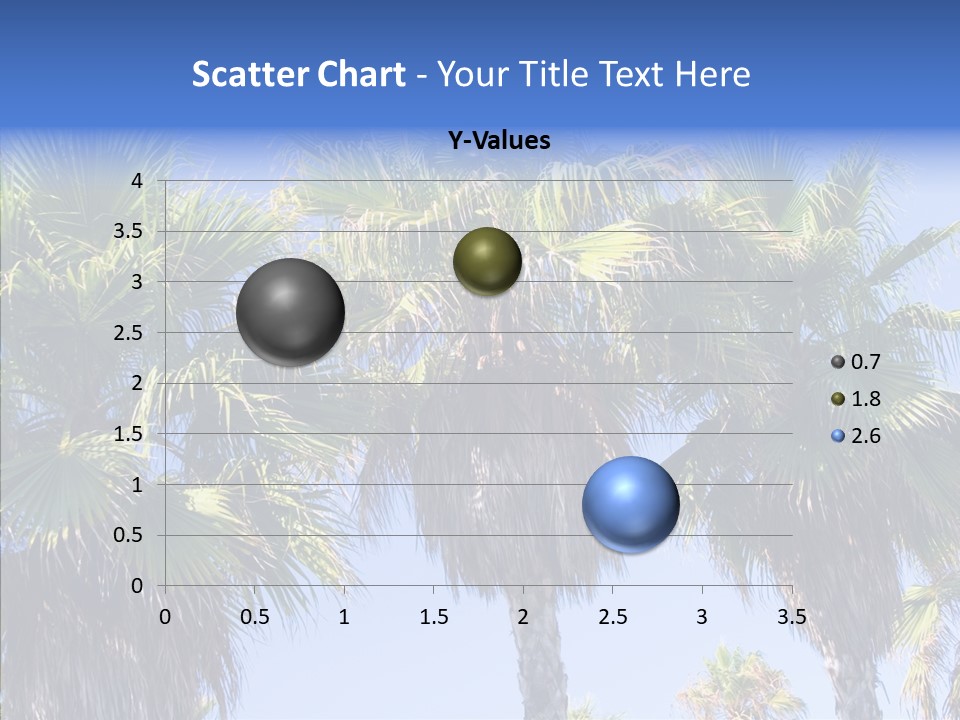 Scatter Chart - Your Title Text Here

Y-Values

4
3.5
3
2.5
2
1.5
1
0.5
0

0 0.5 1 1.5 2 2.5 3 3.5

0.7
1.8
2.6